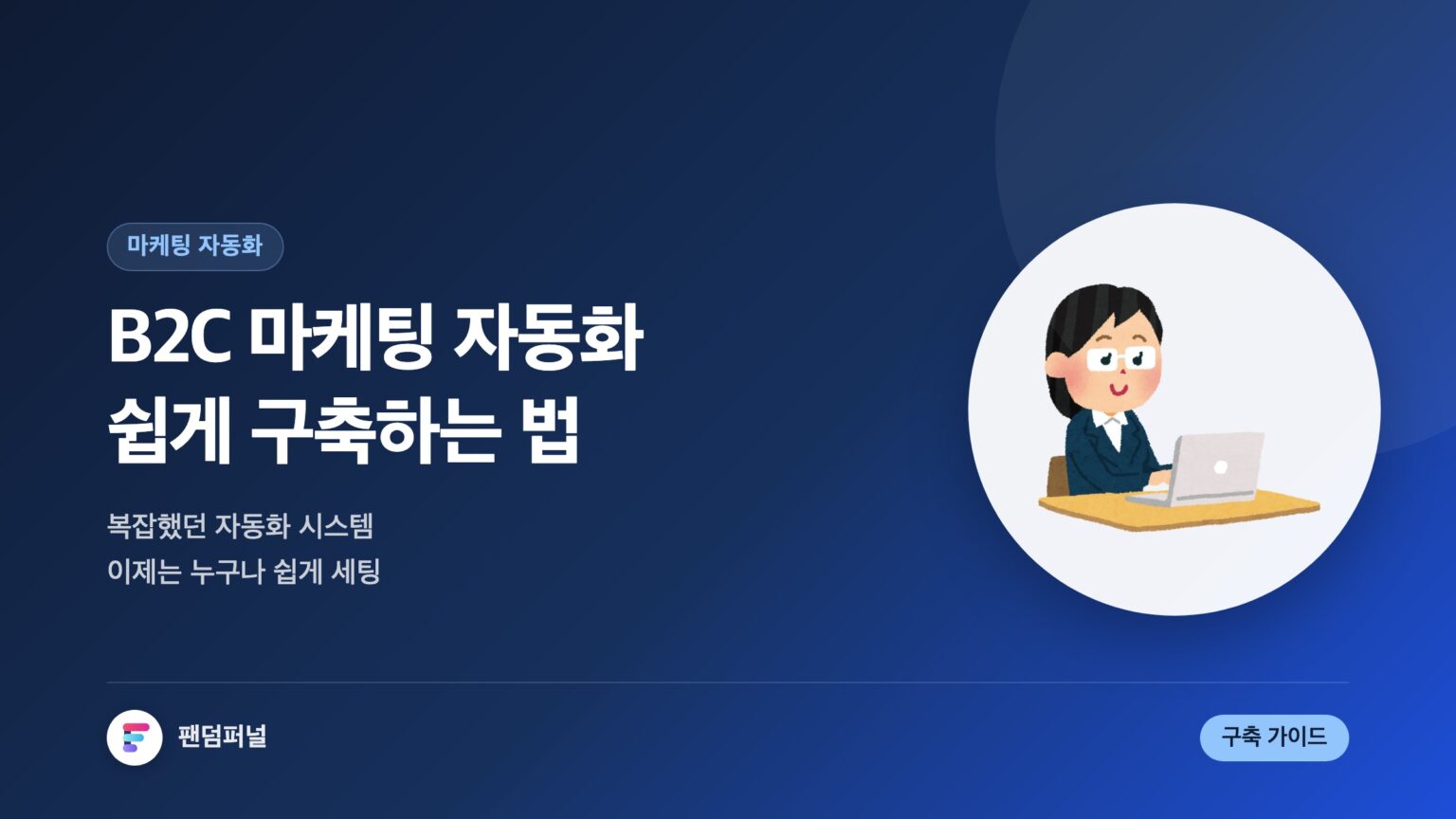 마케팅 자동화

B2C 마케팅 자동화
쉽게 구축하는 법

복잡했던 자동화 시스템
이제는 누구나 쉽게 세팅

팬덤퍼널

구축 가이드